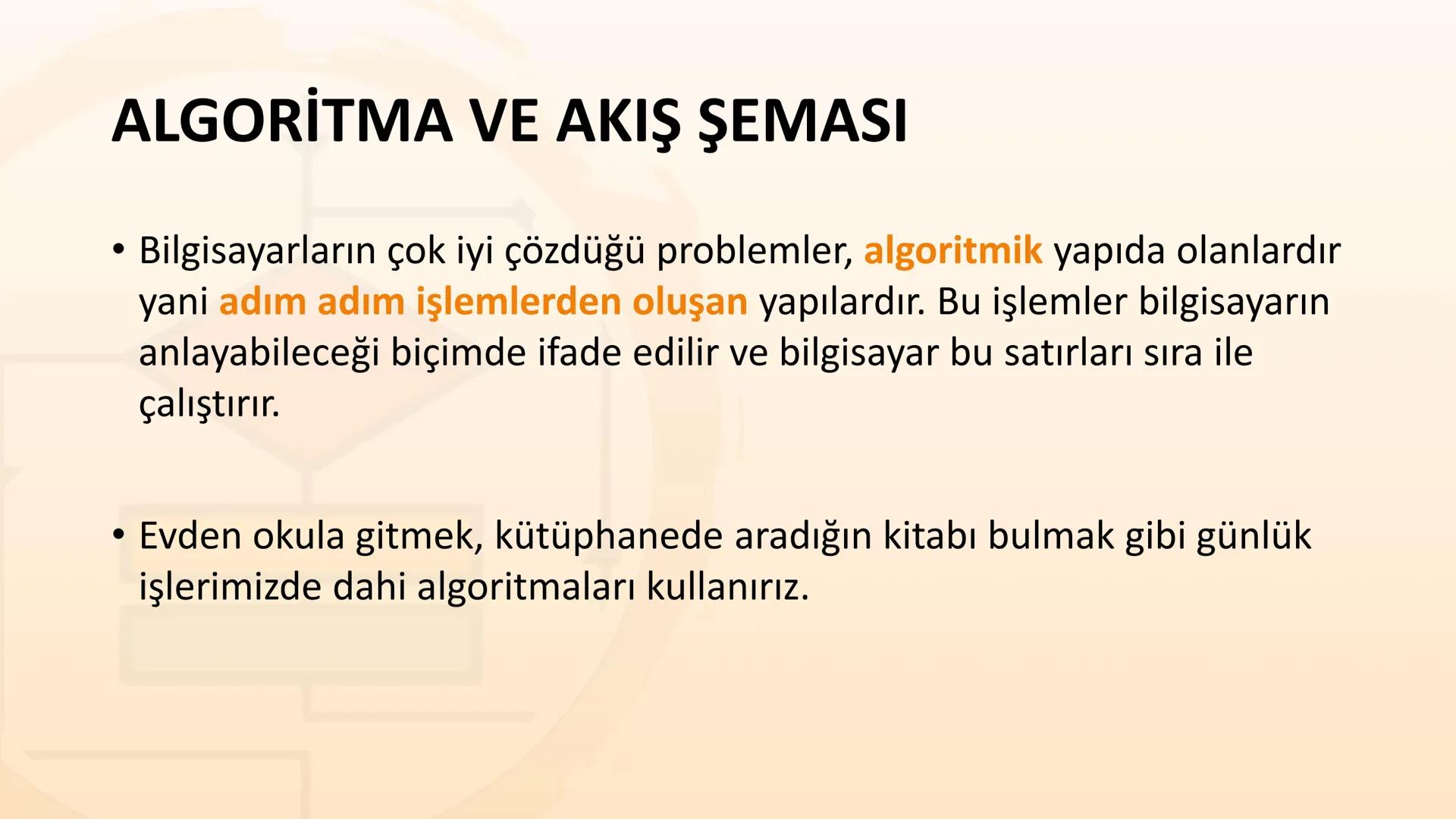 ALGORİTMA VE AKIŞ ŞEMASI

• Bilgisayarların çok iyi çözdüğü problemler, algoritmik yapıda olanlardır yani adım adım işlemlerden oluşan yapılardır. Bu işlemler bilgisayarın anlayabileceği biçimde ifade edilir ve bilgisayar bu satırları sıra ile çalıştırır.

• Evden okula gitmek, kütüphanede aradığın kitabı bulmak gibi günlük işlerimizde dahi algoritmaları kullanırız.